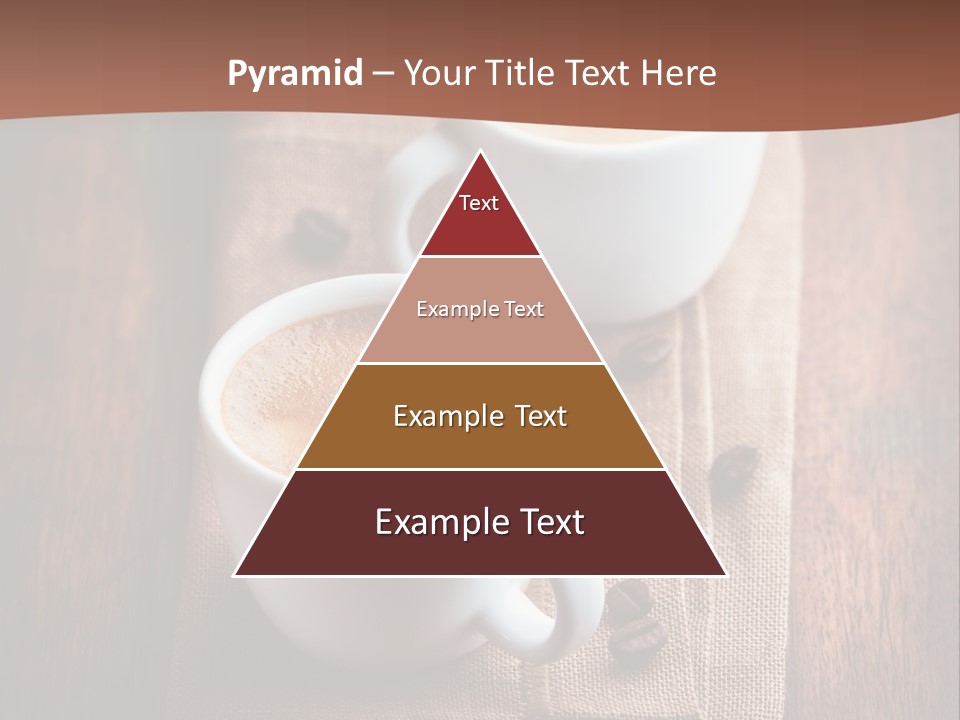 Pyramid – Your Title Text Here

Text

Example Text

Example Text

Example Text